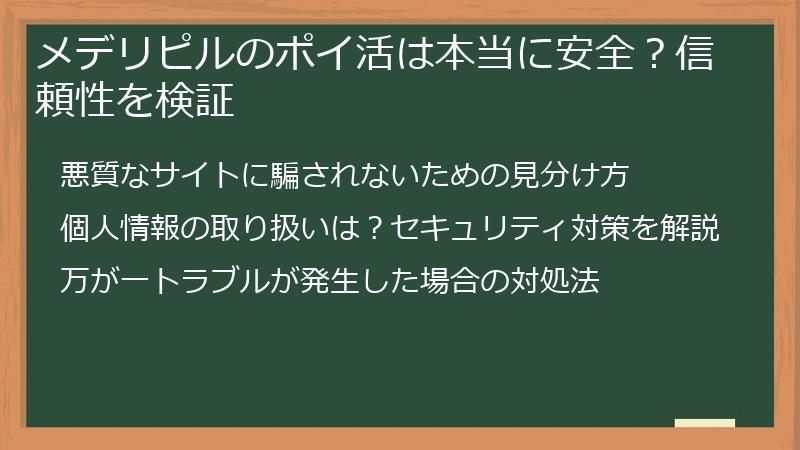 メデリピルのポイ活は本当に安全？信頼性を検証

悪質なサイトに騙されないための見分け方

個人情報の取り扱いは？セキュリティ対策を解説

万が一トラブルが発生した場合の対処法